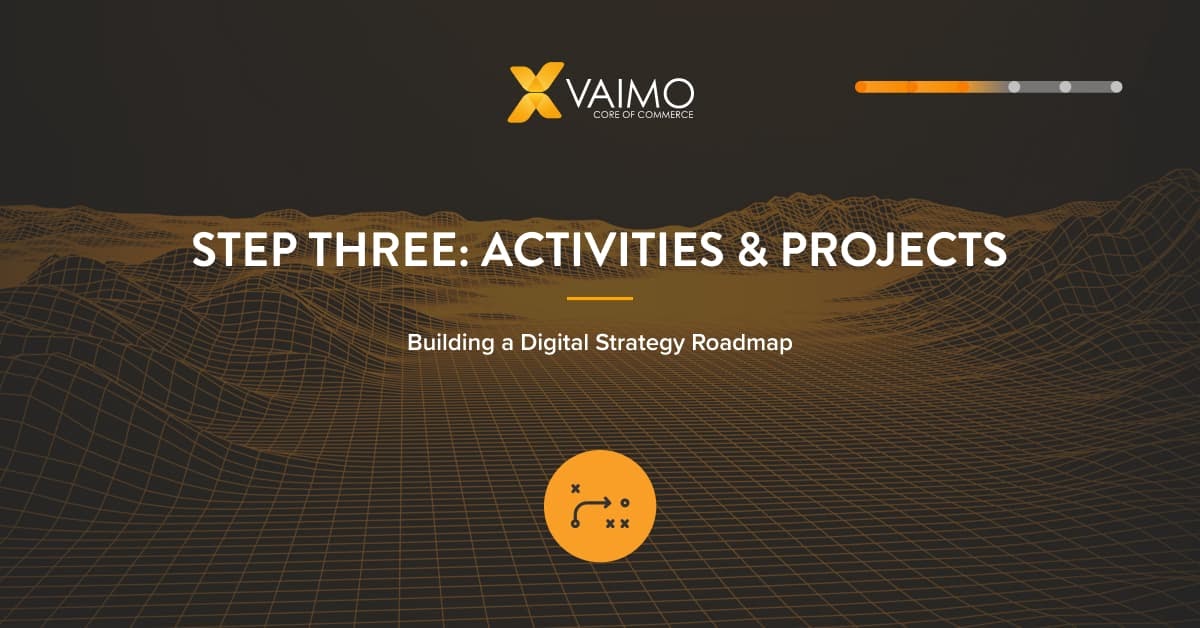 VAIMO
CORE OF COMMERCE

STEP THREE: ACTIVITIES & PROJECTS

Building a Digital Strategy Roadmap